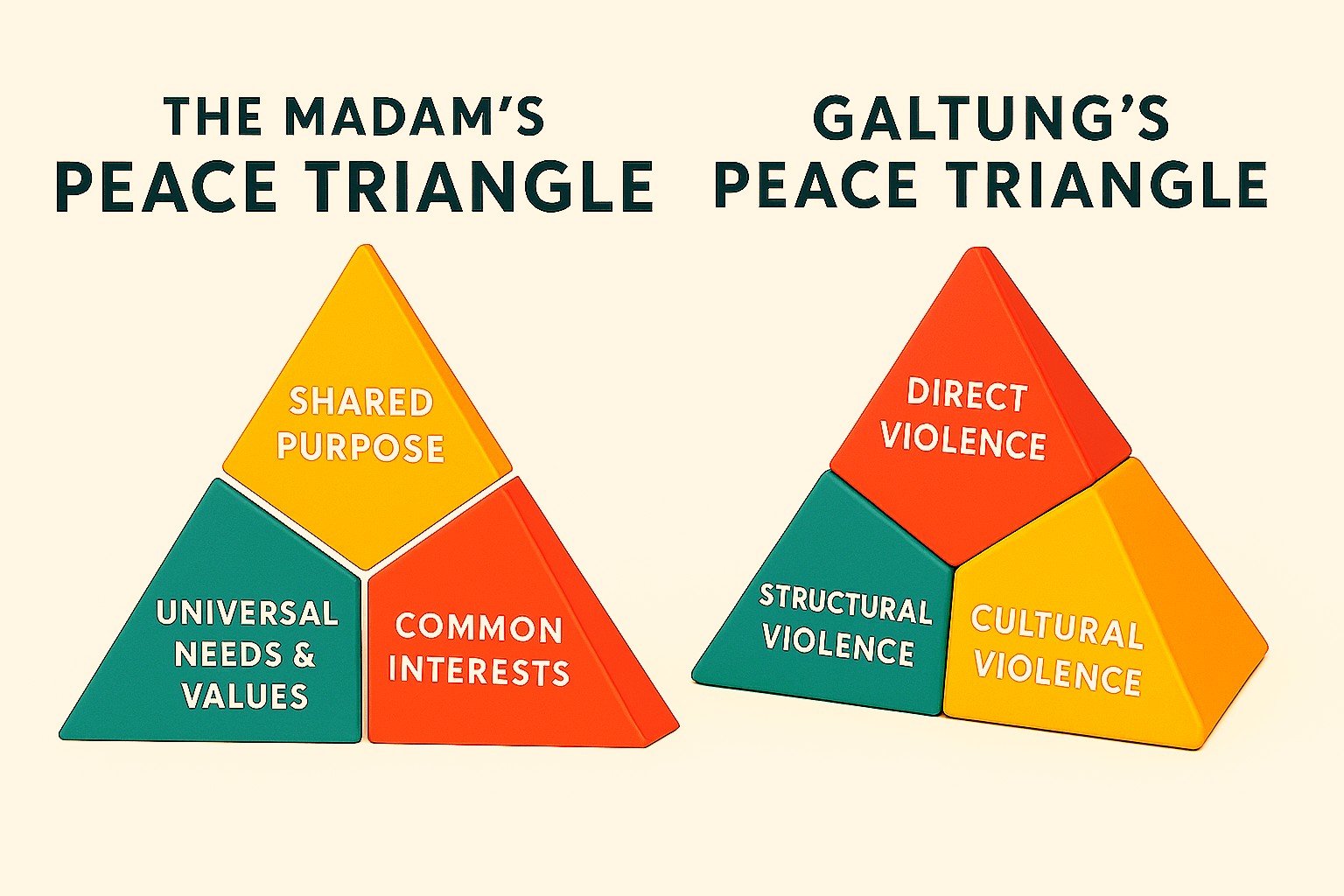 THE MADAM'S
PEACE TRIANGLE

SHARED PURPOSE

UNIVERSAL NEEDS & VALUES

COMMON INTERESTS

GALTUNG'S
PEACE TRIANGLE

DIRECT VIOLENCE

STRUCTURAL VIOLENCE

CULTURAL VIOLENCE